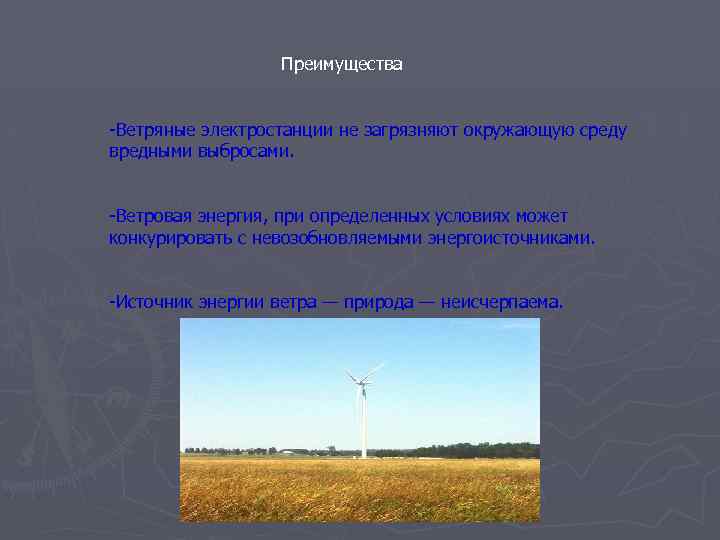 Преимущества

-Ветряные электростанции не загрязняют окружающую среду вредными выбросами.

-Ветровая энергия, при определенных условиях может конкурировать с невозобновляемыми энергоисточниками.

-Источник энергии ветра — природа — неисчерпаема.